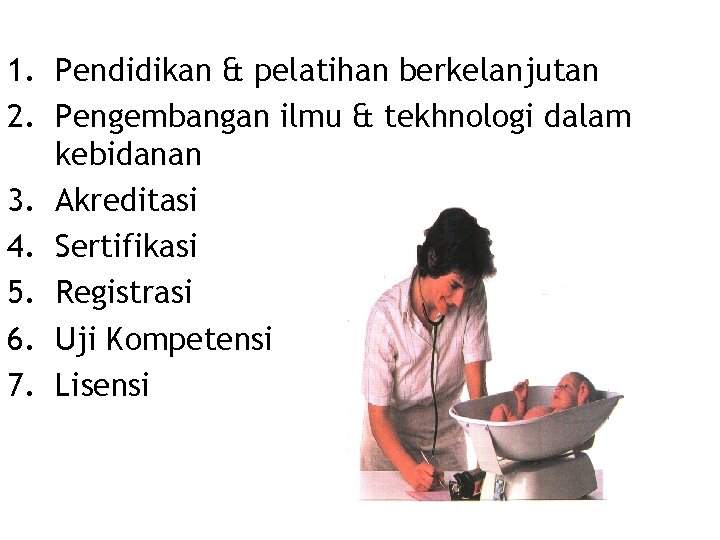 1. Pendidikan & pelatihan berkelanjutan
2. Pengembangan ilmu & tekhnologi dalam kebidanan
3. Akreditasi
4. Sertifikasi
5. Registrasi
6. Uji Kompetensi
7. Lisensi